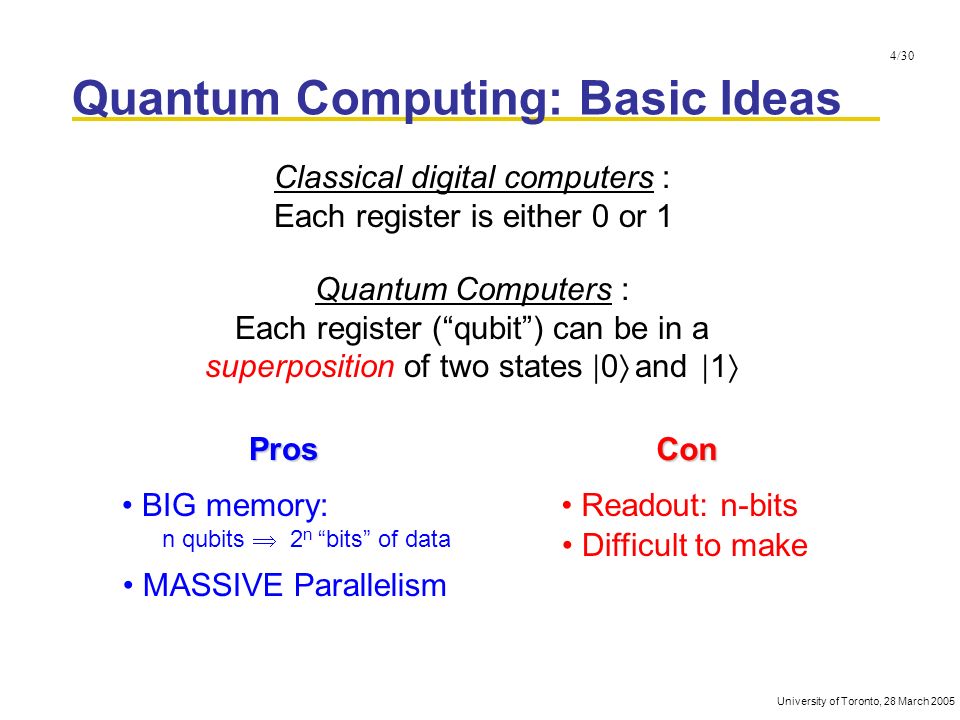 4/30

Quantum Computing: Basic Ideas

Classical digital computers :
Each register is either 0 or 1

Quantum Computers :
Each register (“qubit”) can be in a superposition of two states $|0\rangle$ and $|1\rangle$

Pros

• BIG memory:
n qubits $\Longrightarrow$ $2^n$ “bits” of data

• MASSIVE Parallelism

Con

• Readout: n-bits
• Difficult to make

University of Toronto, 28 March 2005